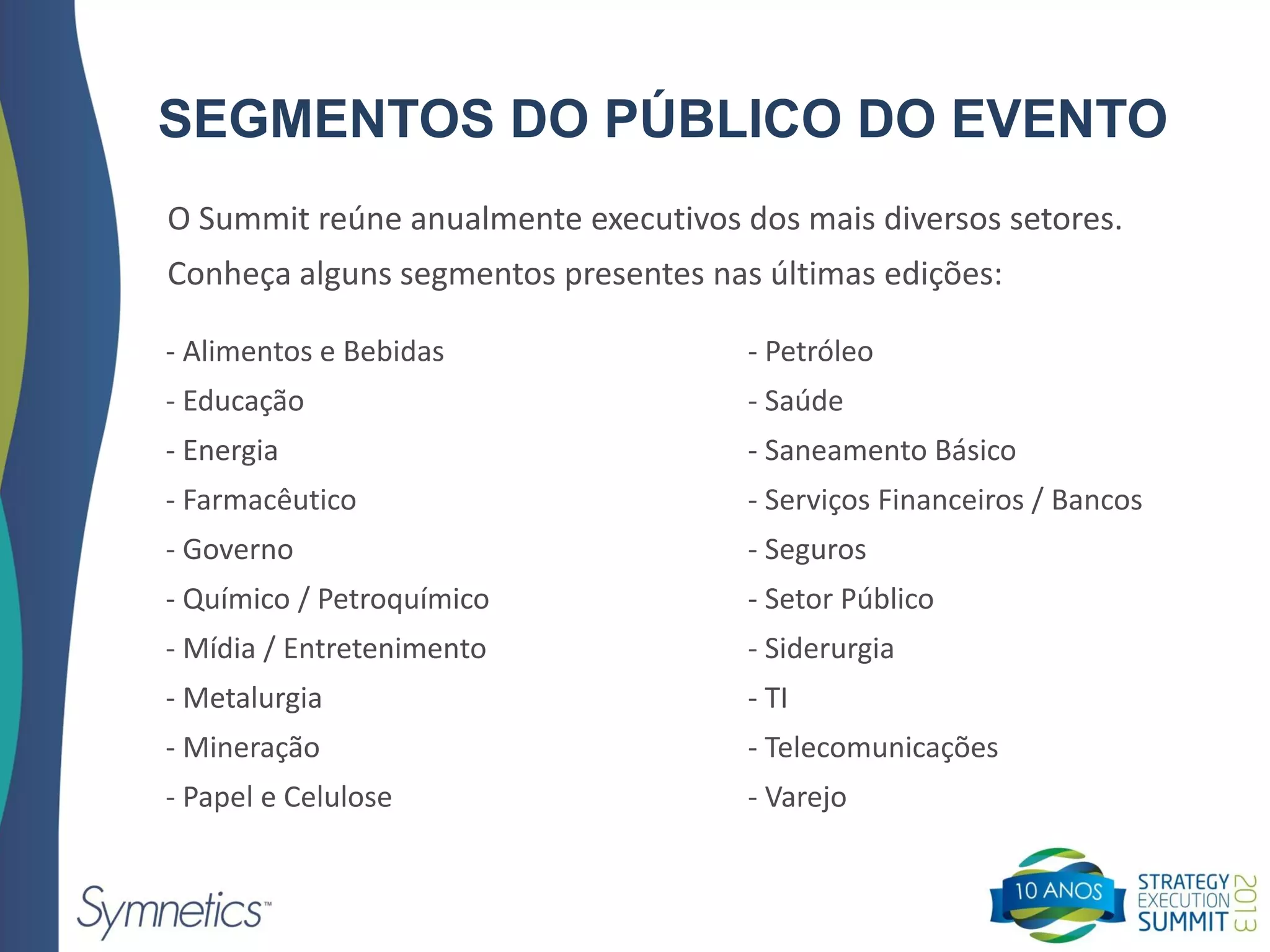 SEGMENTOS DO PÚBLICO DO EVENTO

O Summit reúne anualmente executivos dos mais diversos setores.

Conheça alguns segmentos presentes nas últimas edições:

- Alimentos e Bebidas
- Educação
- Energia
- Farmacêutico
- Governo
- Químico / Petroquímico
- Mídia / Entretenimento
- Metalurgia
- Mineração
- Papel e Celulose

- Petróleo
- Saúde
- Saneamento Básico
- Serviços Financeiros / Bancos
- Seguros
- Setor Público
- Siderurgia
- TI
- Telecomunicações
- Varejo

Symnetics™

10 ANOS

STRATEGY EXECUTION SUMMIT 2013